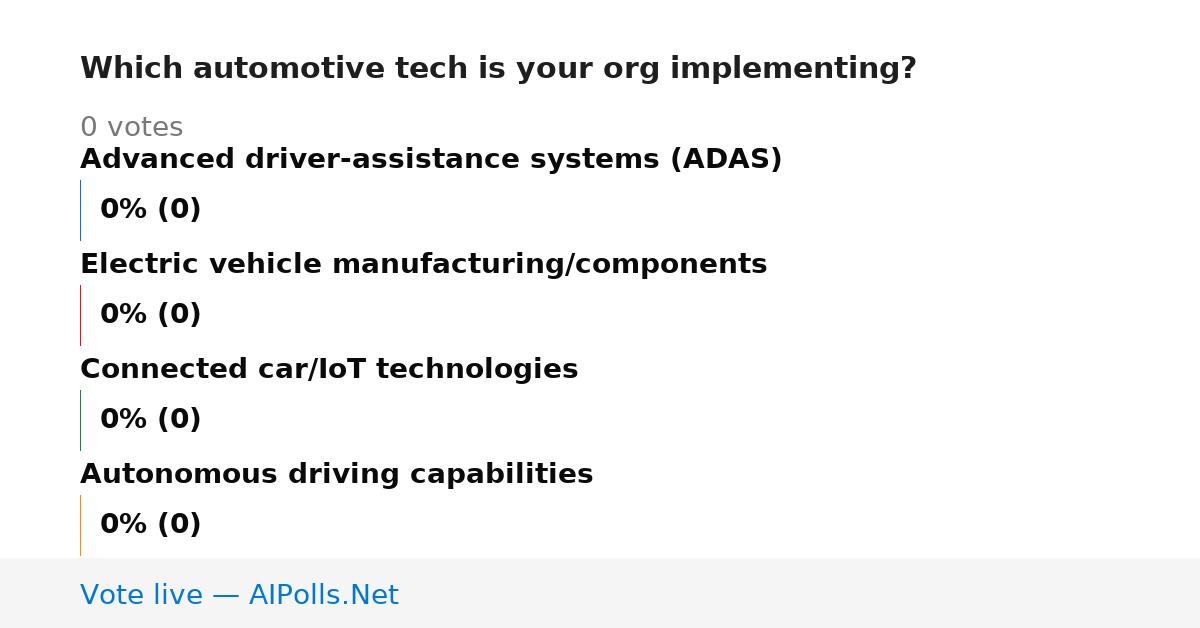 Which automotive tech is your org implementing?

0 votes

Advanced driver-assistance systems (ADAS)

0% (0)

Electric vehicle manufacturing/components

0% (0)

Connected car/IoT technologies

0% (0)

Autonomous driving capabilities

0% (0)

Vote live — AIPolls.Net